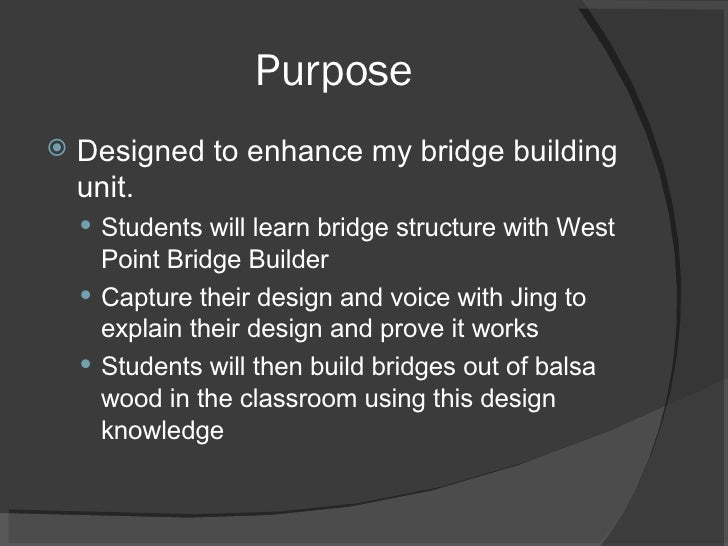 Purpose

Designed to enhance my bridge building unit.

Students will learn bridge structure with West Point Bridge Builder

Capture their design and voice with Jing to explain their design and prove it works

Students will then build bridges out of balsa wood in the classroom using this design knowledge